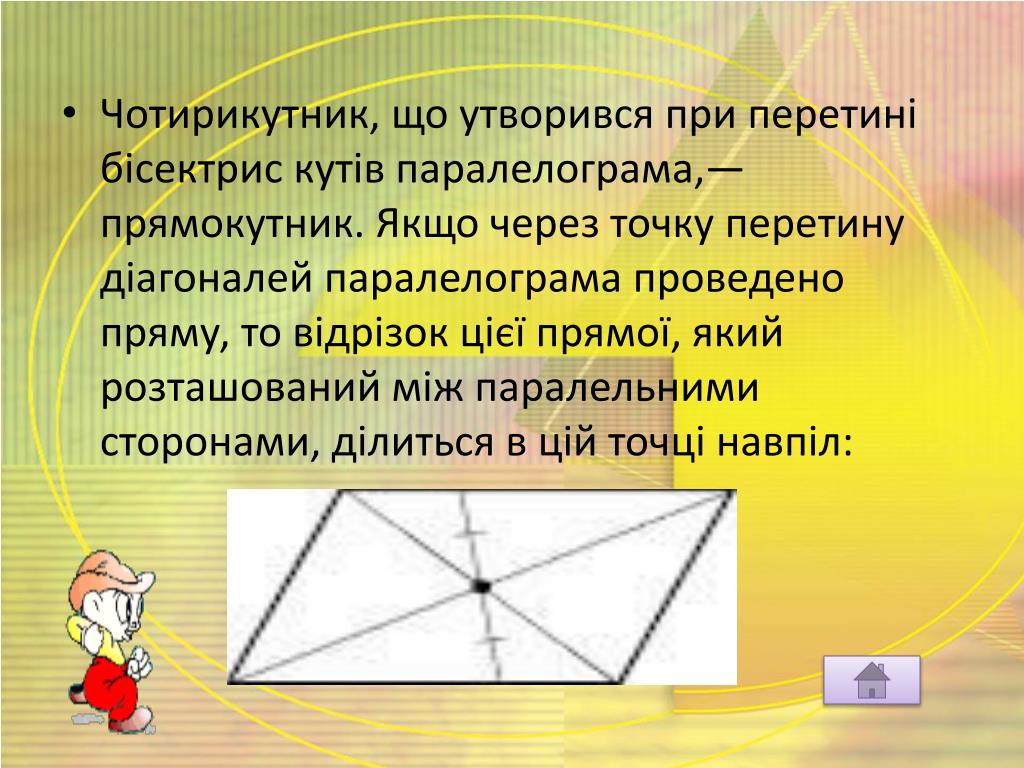 • Чотирикутник, що утворився при перетині бісектрис кутів паралелограма,— прямокутник. Якщо через точку перетину діагоналей паралелограма проведено пряму, то відрізок цієї прямої, який розташований між паралельними сторонами, ділиться в цій точці навпіл: